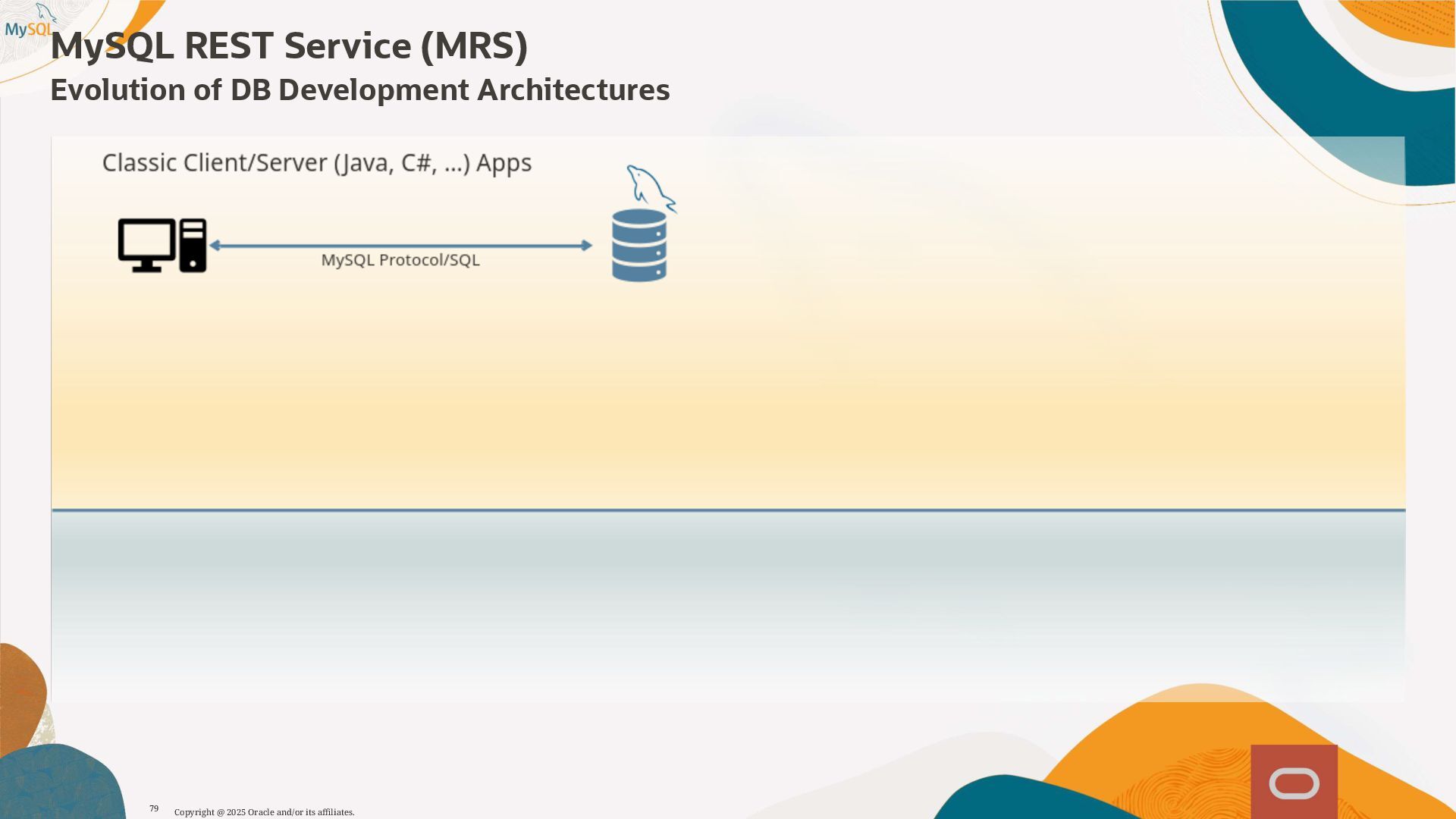 MySQL

MySQL REST Service (MRS)

Evolution of DB Development Architectures

Classic Client/Server (Java, C#, ...) Apps

MySQL Protocol/SQL

79 Copyright @ 2025 Oracle and/or its affiliates.